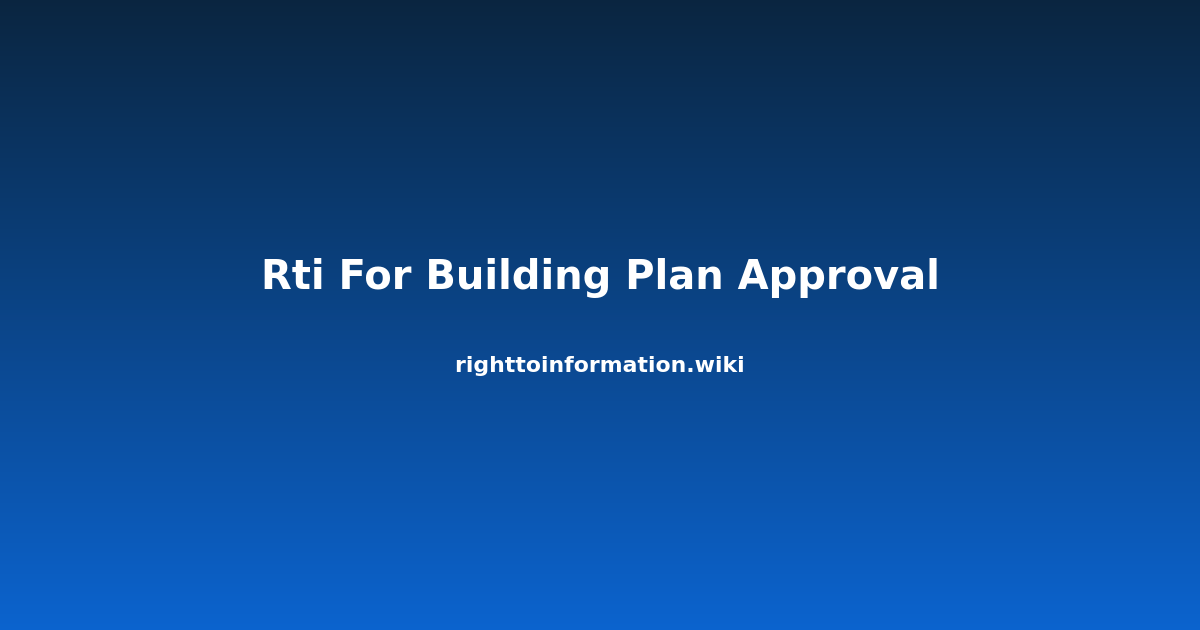 Rti For Building Plan Approval

righttoinformation.wiki